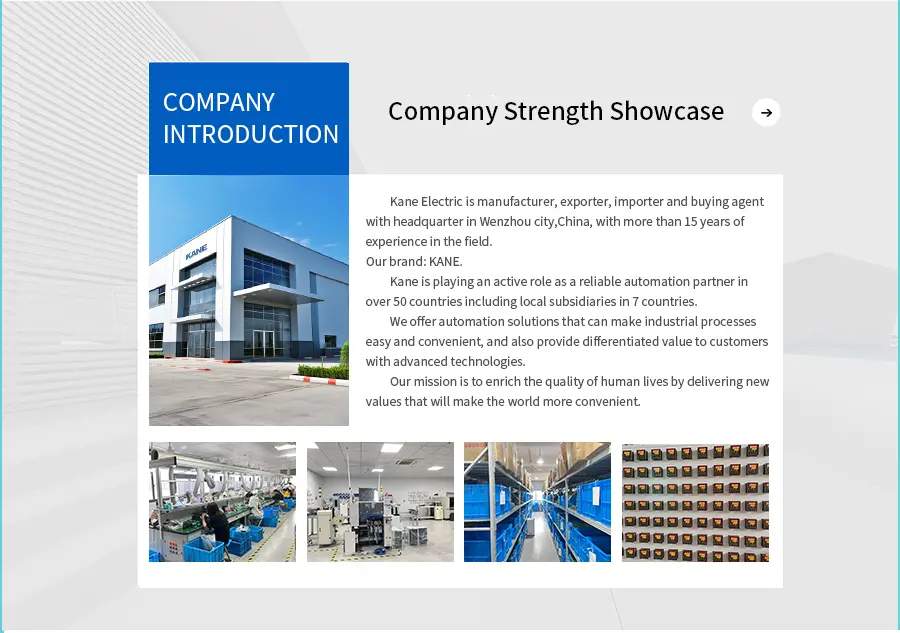 COMPANY INTRODUCTION

Company Strength Showcase

KANE

Kane Electric is manufacturer, exporter, importer and buying agent with headquarter in Wenzhou city,China, with more than 15 years of experience in the field.
Our brand: KANE.
Kane is playing an active role as a reliable automation partner in over 50 countries including local subsidiaries in 7 countries.
We offer automation solutions that can make industrial processes easy and convenient, and also provide differentiated value to customers with advanced technologies.
Our mission is to enrich the quality of human lives by delivering new values that will make the world more convenient.